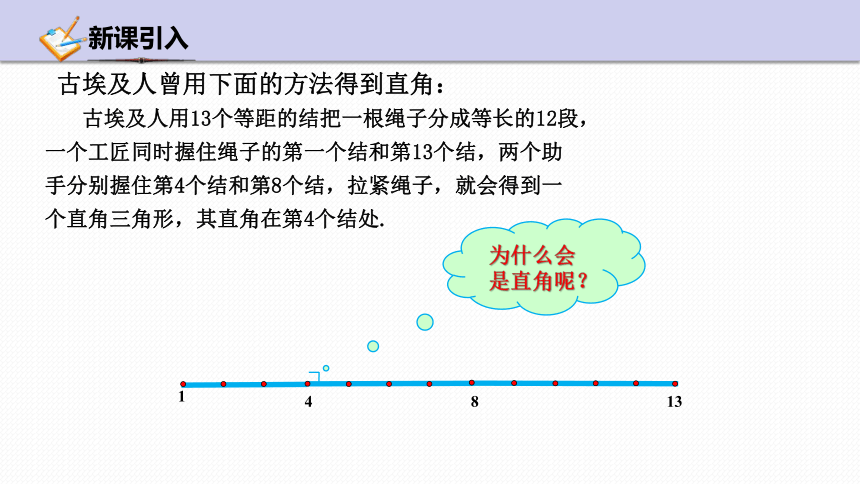 新课引入

古埃及人曾用下面的方法得到直角：

古埃及人用13个等距的结把一根绳子分成等长的12段，一个工匠同时握住绳子的第一个结和第13个结，两个助手分别握住第4个结和第8个结，拉紧绳子，就会得到一个直角三角形，其直角在第4个结处.

为什么会是直角呢？

1
4
8
13